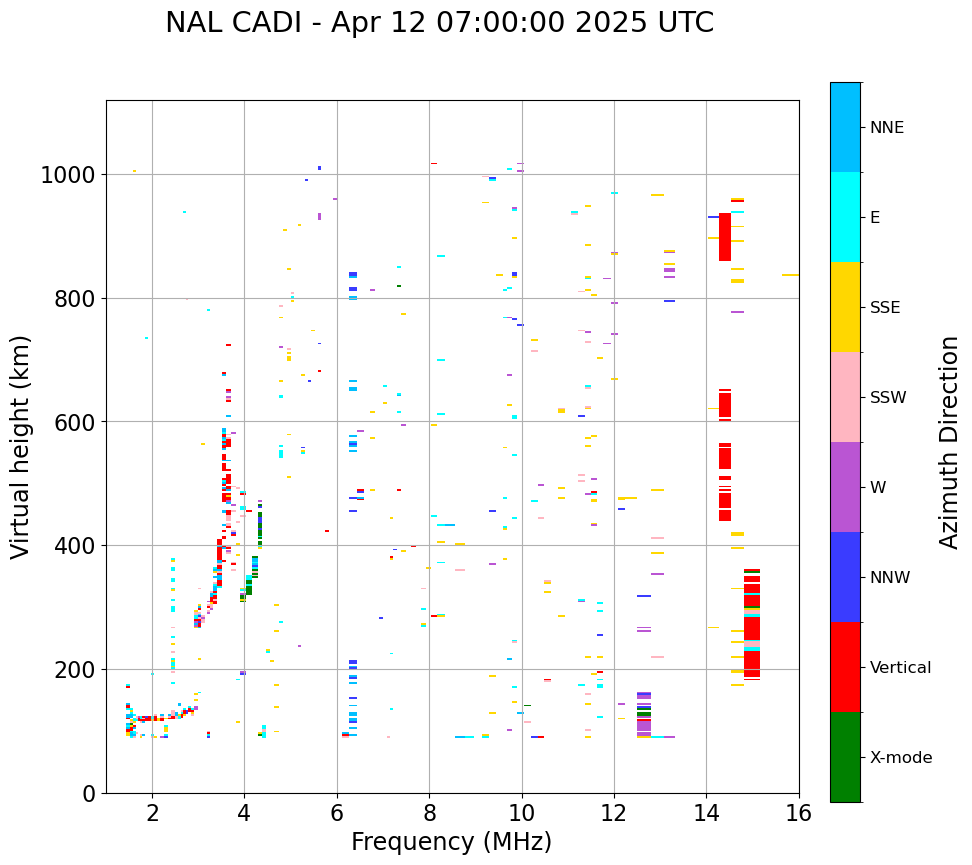 NAL CADI - Apr 12 07:00:00 2025 UTC

Virtual height (km)

1000
800
600
400
200
0

2
4
6
8
10
12
14
16

Frequency (MHz)

NNE
E
SSE
SSW
W
NNW
Vertical
X-mode

Azimuth Direction